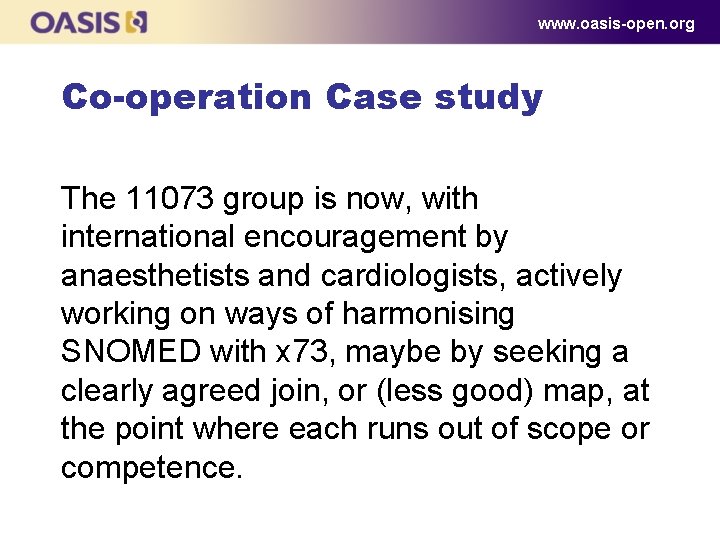 OASIS

www.oasis-open.org

Co-operation Case study

The 11073 group is now, with international encouragement by anaesthetists and cardiologists, actively working on ways of harmonising SNOMED with x73, maybe by seeking a clearly agreed join, or (less good) map, at the point where each runs out of scope or competence.